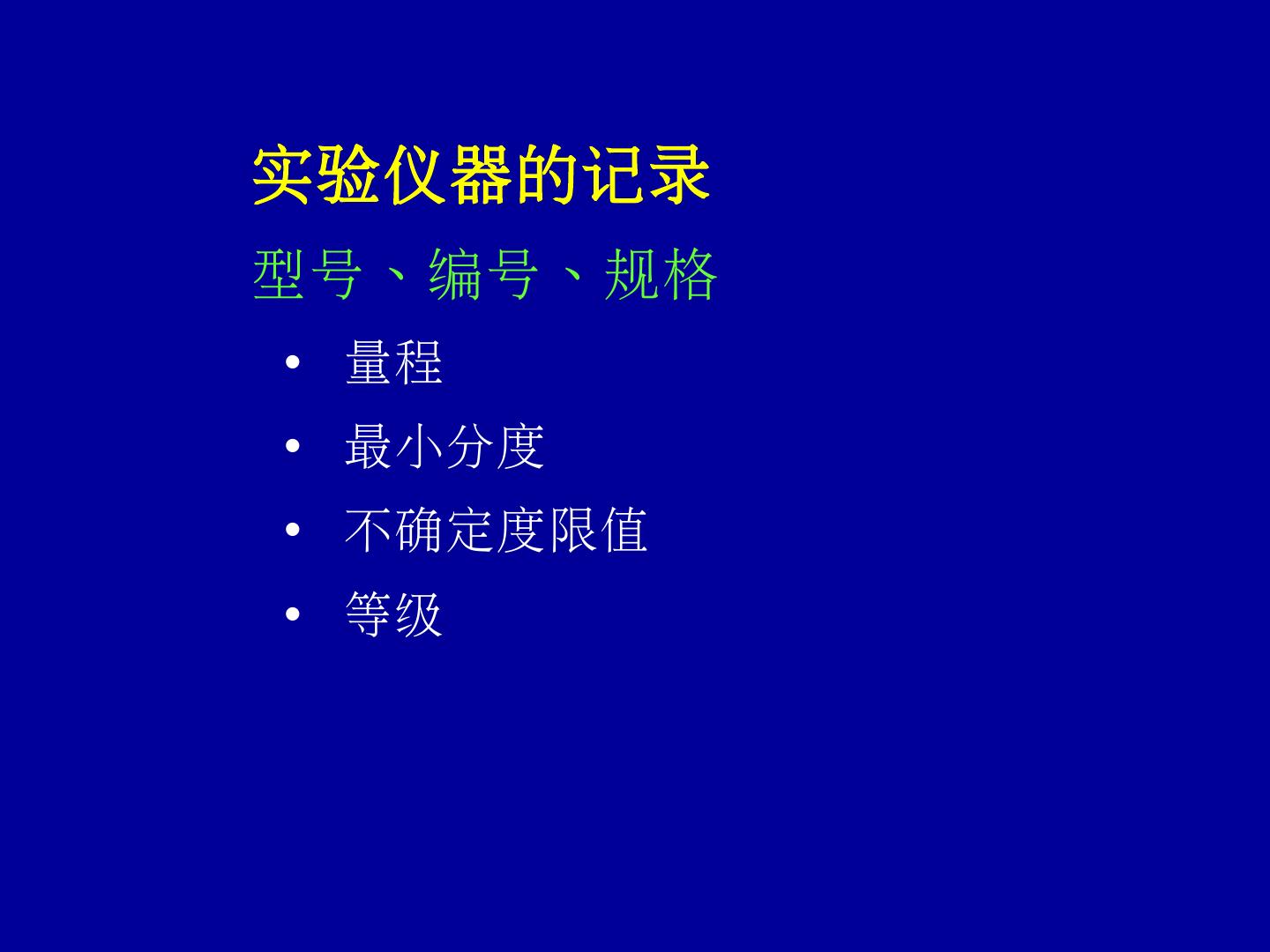 实验仪器的记录

型号、编号、规格

• 量程
• 最小分度
• 不确定度限值
• 等级